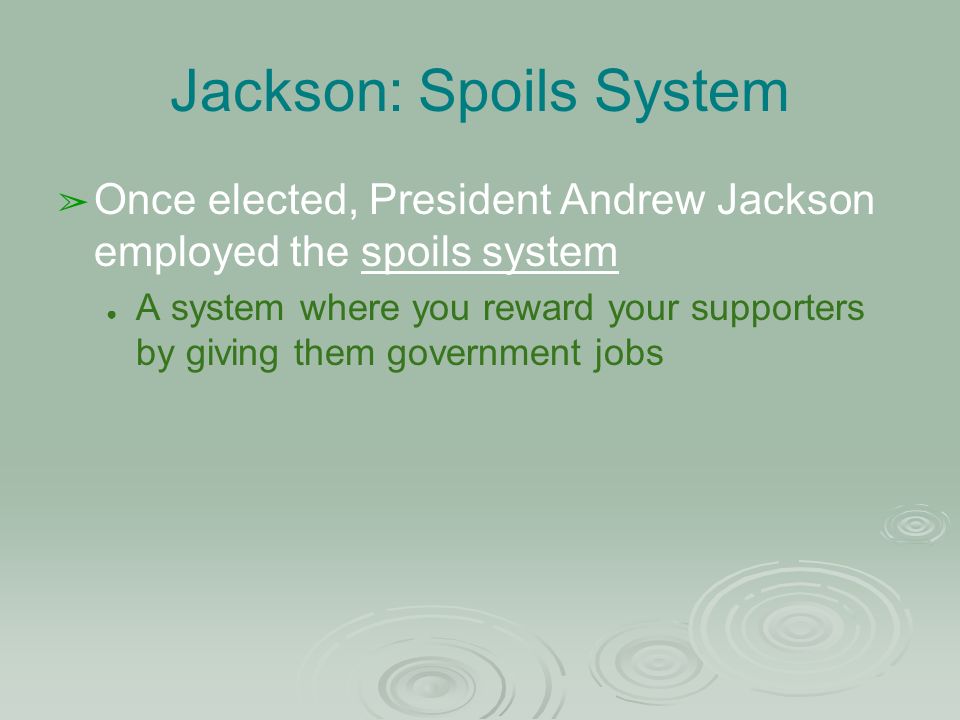 Jackson: Spoils System

➢ Once elected, President Andrew Jackson employed the spoils system

• A system where you reward your supporters by giving them government jobs